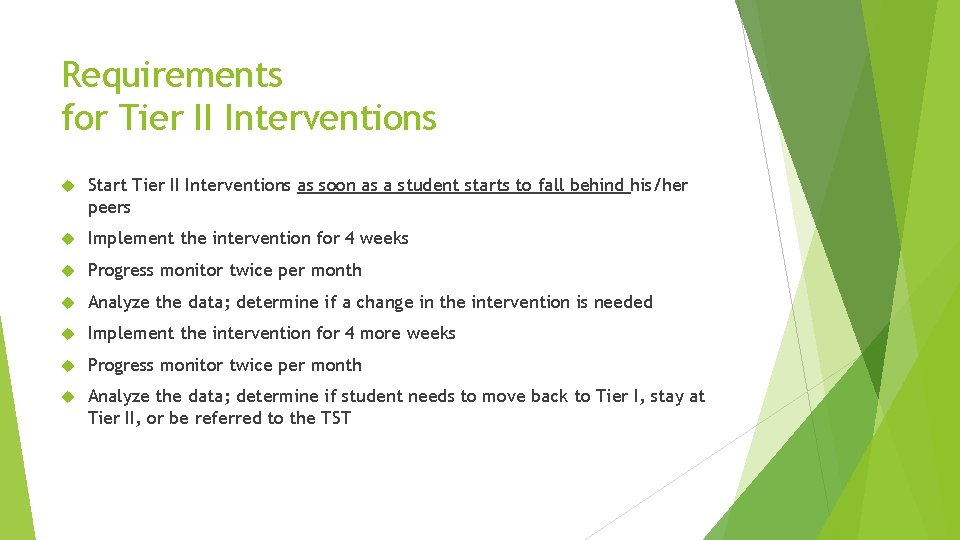 Requirements
for Tier II Interventions

Start Tier II Interventions as soon as a student starts to fall behind his/her peers

Implement the intervention for 4 weeks

Progress monitor twice per month

Analyze the data; determine if a change in the intervention is needed

Implement the intervention for 4 more weeks

Progress monitor twice per month

Analyze the data; determine if student needs to move back to Tier I, stay at Tier II, or be referred to the TST